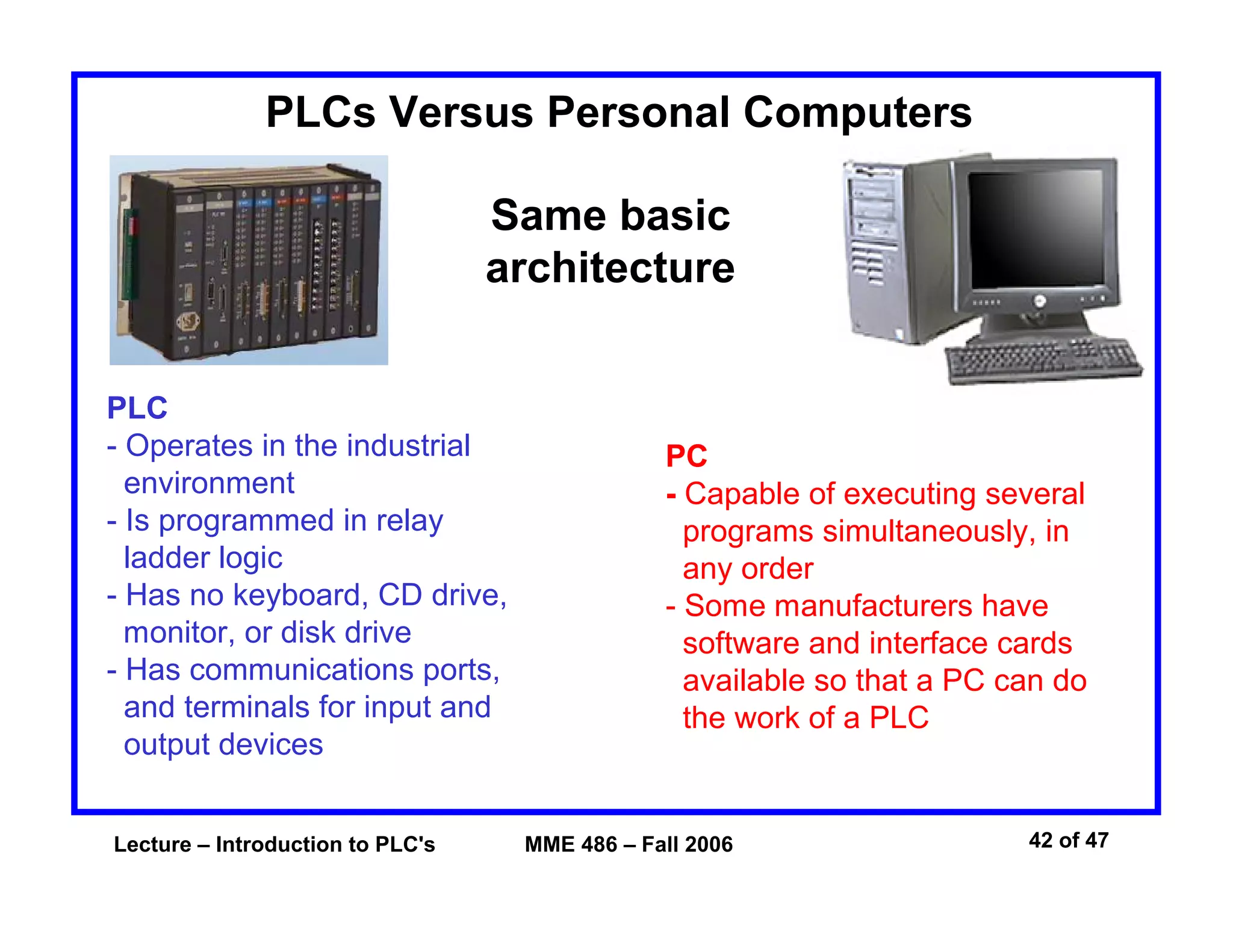 PLCs Versus Personal Computers

Same basic architecture

PLC
- Operates in the industrial environment
- Is programmed in relay ladder logic
- Has no keyboard, CD drive, monitor, or disk drive
- Has communications ports, and terminals for input and output devices

PC
- Capable of executing several programs simultaneously, in any order
- Some manufacturers have software and interface cards available so that a PC can do the work of a PLC

Lecture – Introduction to PLC's
MME 486 – Fall 2006
42 of 47